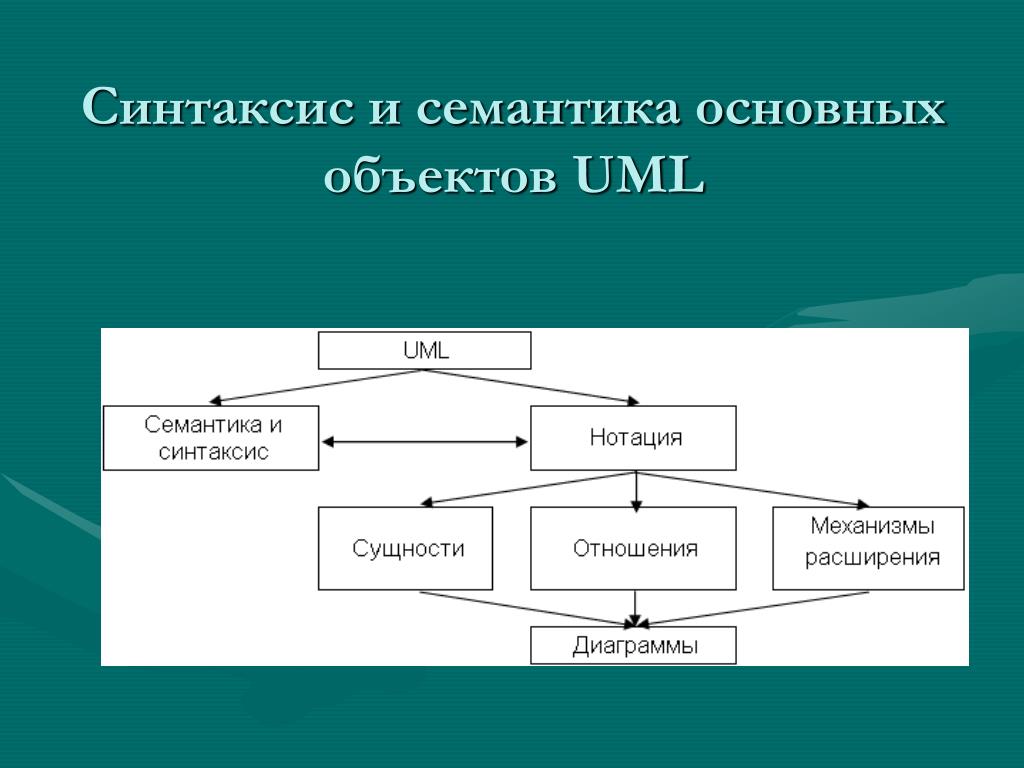 Синтаксис и семантика основных объектов UML

UML

Семантика и синтаксис

Нотация

Сущности

Отношения

Механизмы расширения

Диаграммы